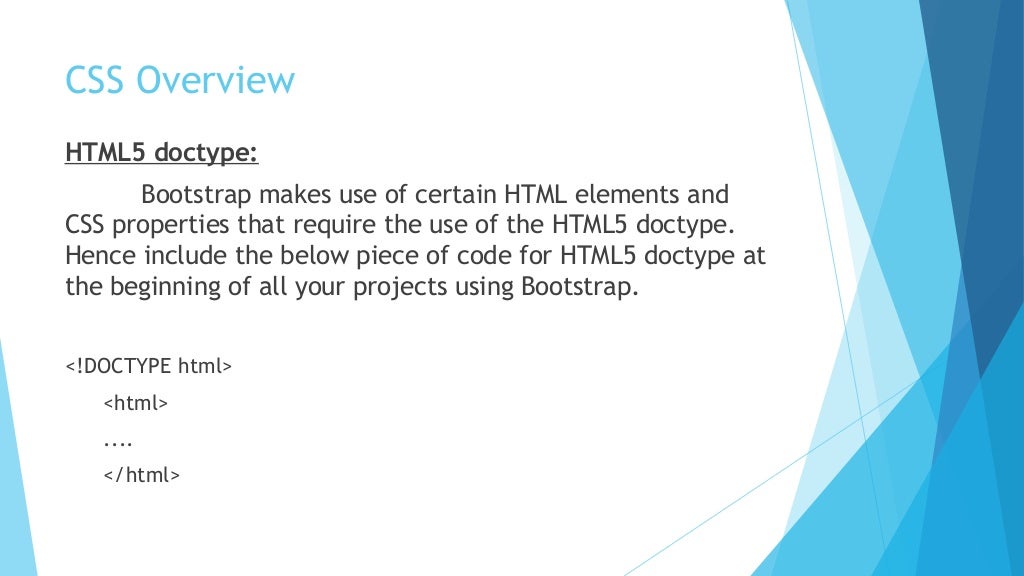 CSS Overview

HTML5 doctype:

Bootstrap makes use of certain HTML elements and CSS properties that require the use of the HTML5 doctype. Hence include the below piece of code for HTML5 doctype at the beginning of all your projects using Bootstrap.

<!DOCTYPE html>

<html>

....

</html>